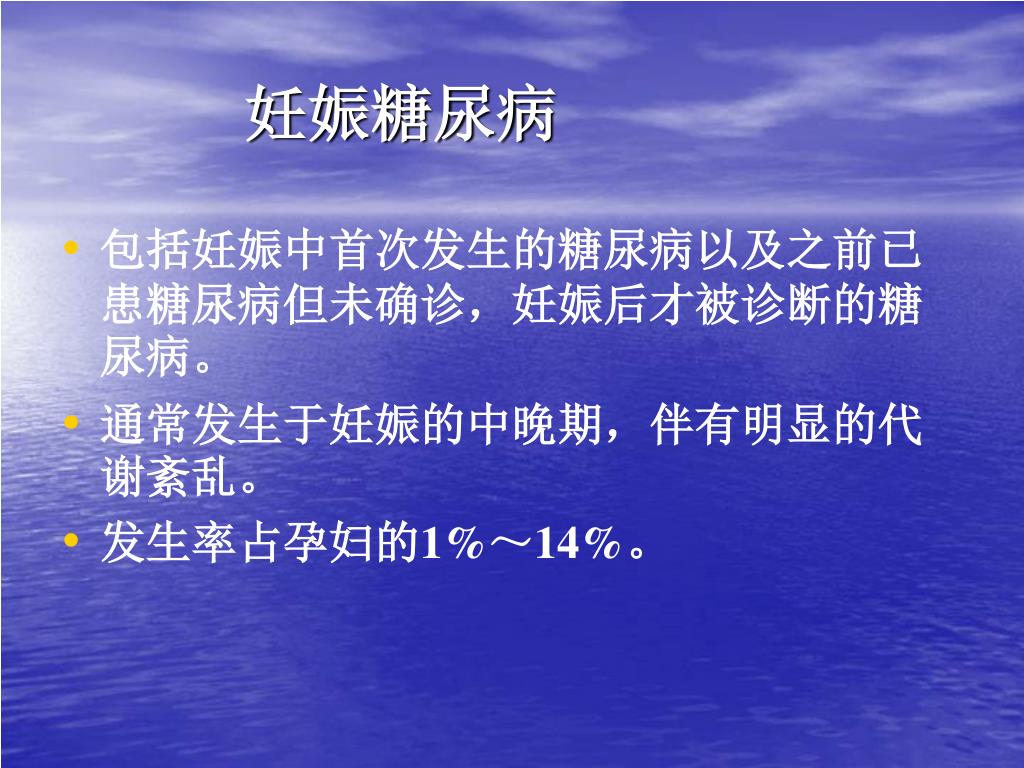 妊娠糖尿病

• 包括妊娠中首次发生的糖尿病以及之前已患糖尿病但未确诊，妊娠后才被诊断的糖尿病。
• 通常发生于妊娠的中晚期，伴有明显的代谢紊乱。
• 发生率占孕妇的1%～14%。